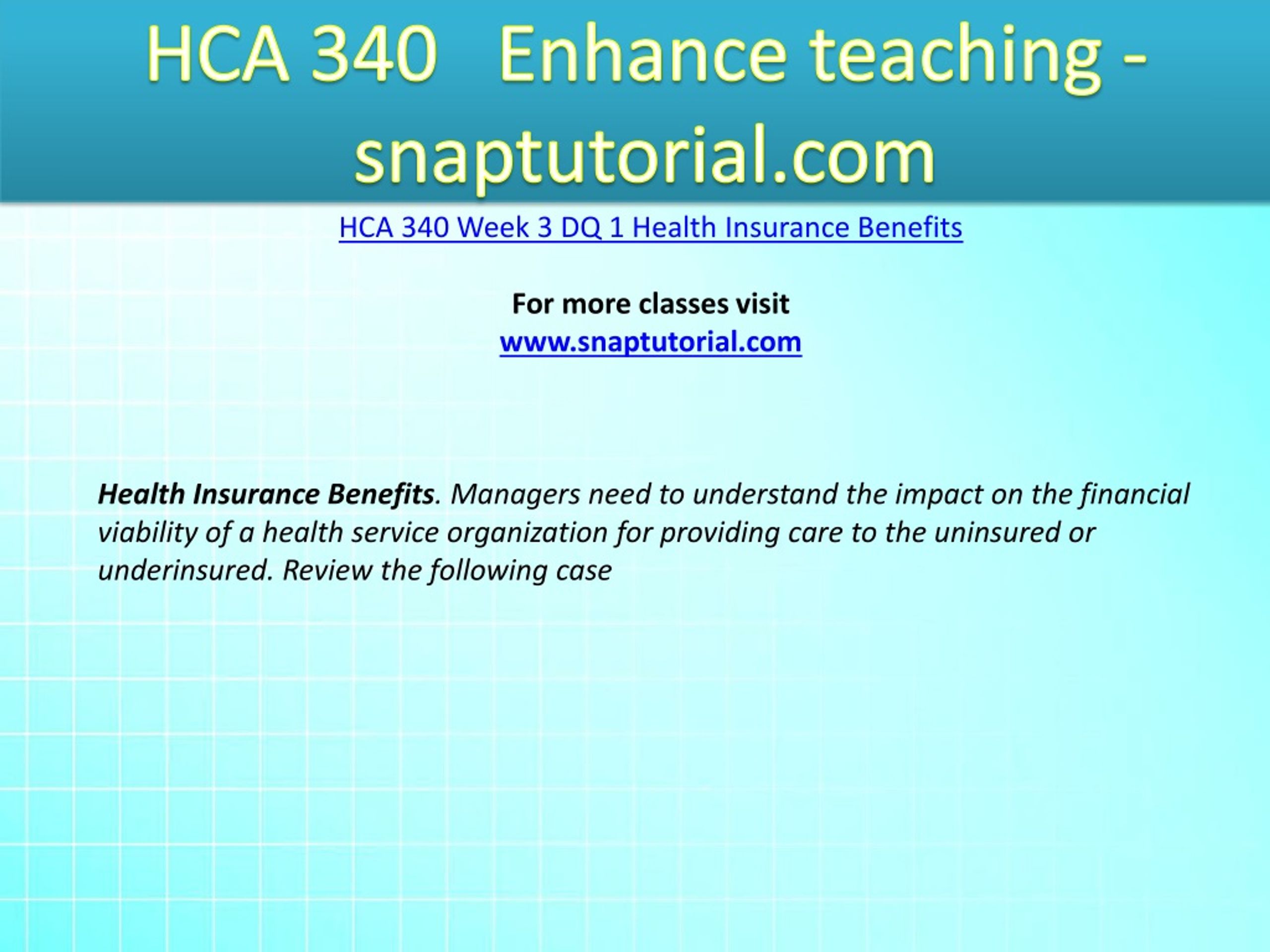 HCA 340 Enhance teaching - snaptutorial.com

HCA 340 Week 3 DQ 1 Health Insurance Benefits

For more classes visit
www.snaptutorial.com

Health Insurance Benefits. Managers need to understand the impact on the financial viability of a health service organization for providing care to the uninsured or underinsured. Review the following case